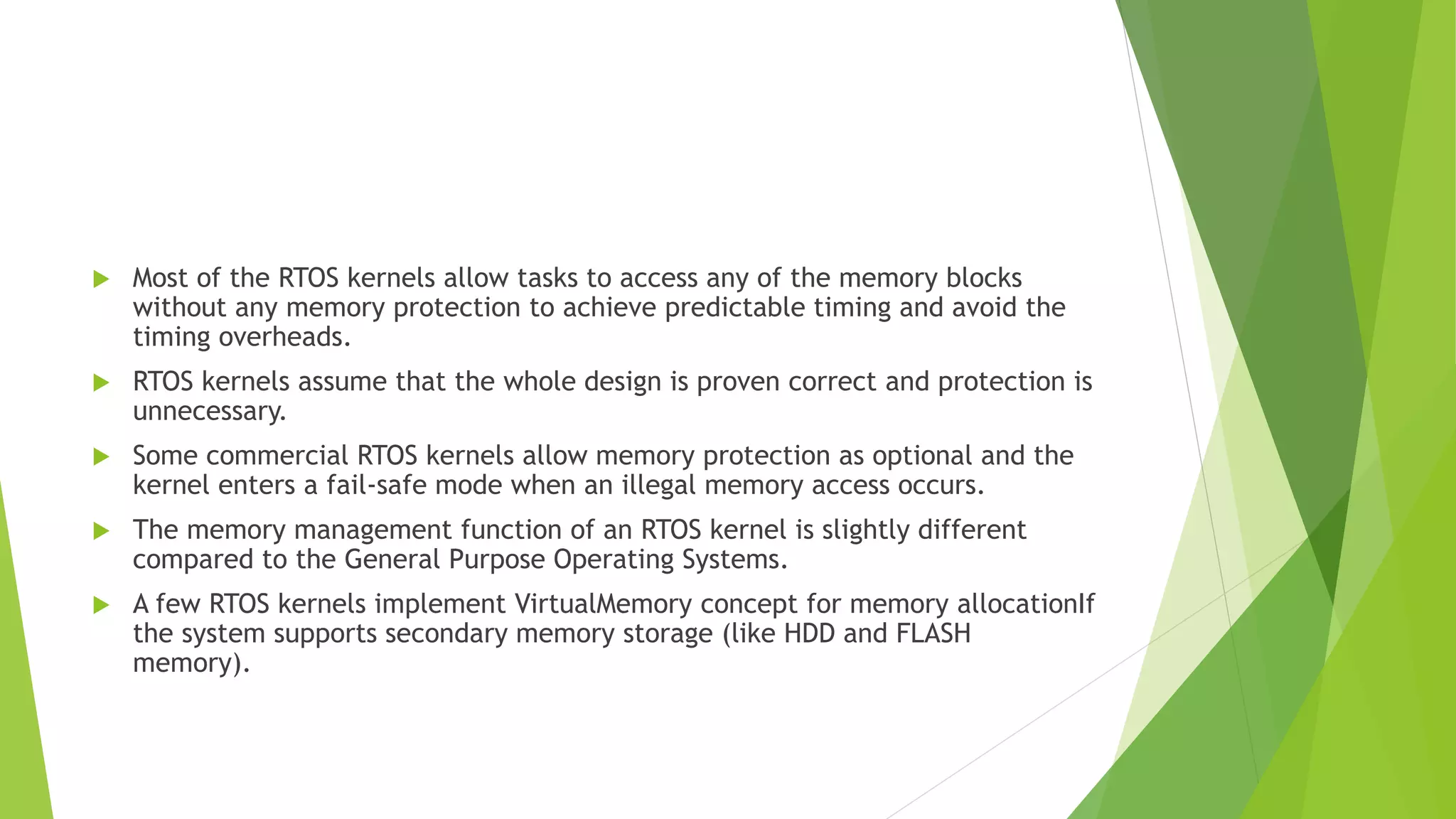 Most of the RTOS kernels allow tasks to access any of the memory blocks without any memory protection to achieve predictable timing and avoid the timing overheads.

RTOS kernels assume that the whole design is proven correct and protection is unnecessary.

Some commercial RTOS kernels allow memory protection as optional and the kernel enters a fail-safe mode when an illegal memory access occurs.

The memory management function of an RTOS kernel is slightly different compared to the General Purpose Operating Systems.

A few RTOS kernels implement VirtualMemory concept for memory allocationIf the system supports secondary memory storage (like HDD and FLASH memory).